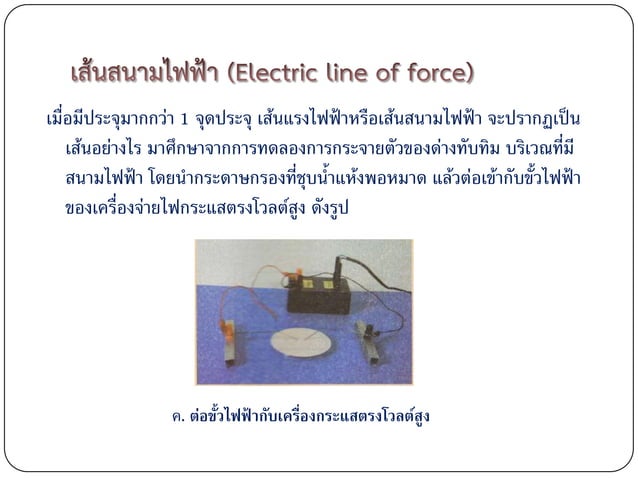 เส้นสนามไฟฟ้า (Electric line of force)

เมื่อมีประจุมากกว่า 1 จุดประจุ เส้นแรงไฟฟ้าหรือเส้นสนามไฟฟ้า จะปรากฏเป็นเส้นอย่างไร มาศึกษาจากการทดลองการกระจายตัวของด่างทับทิม บริเวณที่มีสนามไฟฟ้า โดยนำกระดาษกรองที่ชุบน้ำแห้งพอหมาด แล้วต่อเข้ากับขั้วไฟฟ้าของเครื่องจ่ายไฟกระแสตรงโวลต์สูง ดังรูป

ค. ต่อขั้วไฟฟ้ากับเครื่องกระแสตรงโวลต์สูง